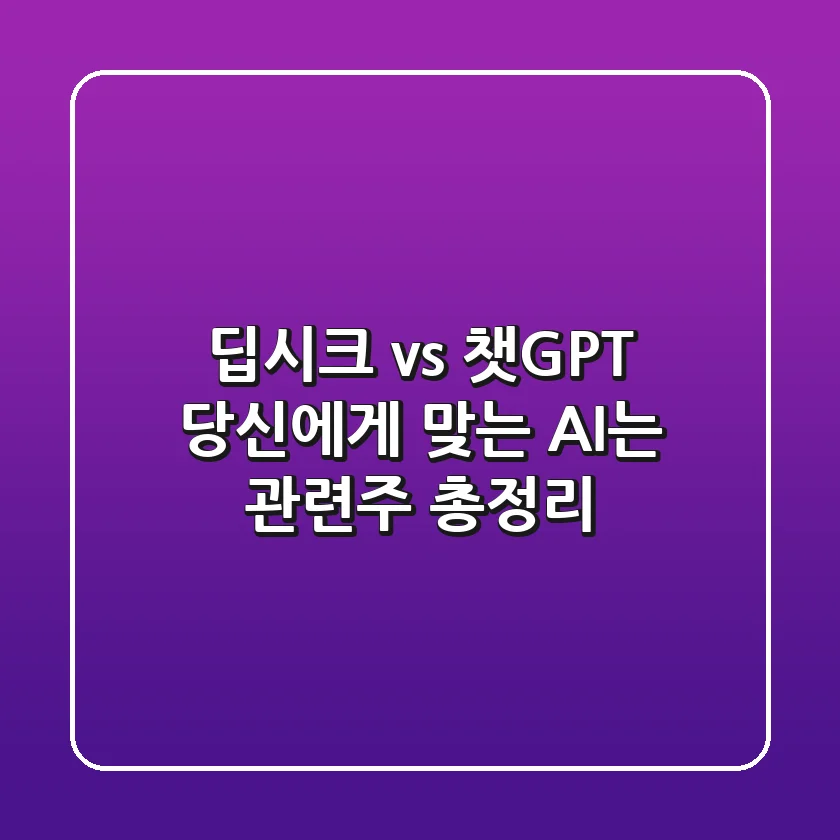 딥시크 vs 챗GPT
당신에게 맞는 AI는
관련주 총정리